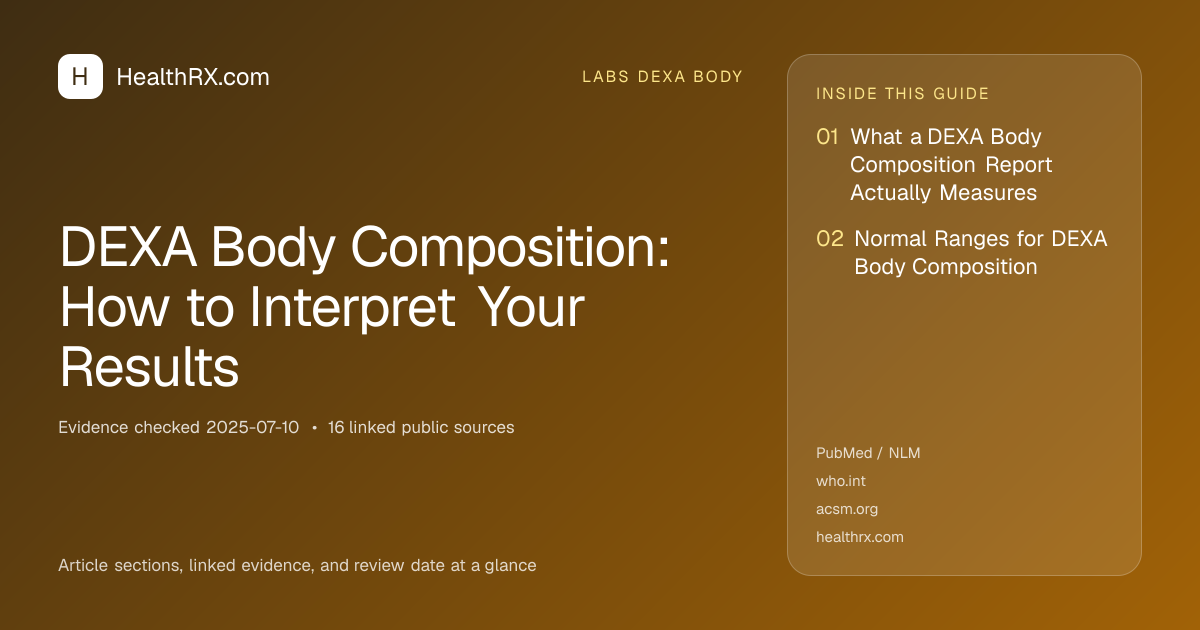 H HealthRX.com

LABS DEXA BODY

DEXA Body Composition: How to Interpret Your Results

Evidence checked 2025-07-10 • 16 linked public sources

Article sections, linked evidence, and review date at a glance

INSIDE THIS GUIDE

01 What a DEXA Body Composition Report Actually Measures

02 Normal Ranges for DEXA Body Composition

PubMed / NLM

who.int

acsm.org

healthrx.com